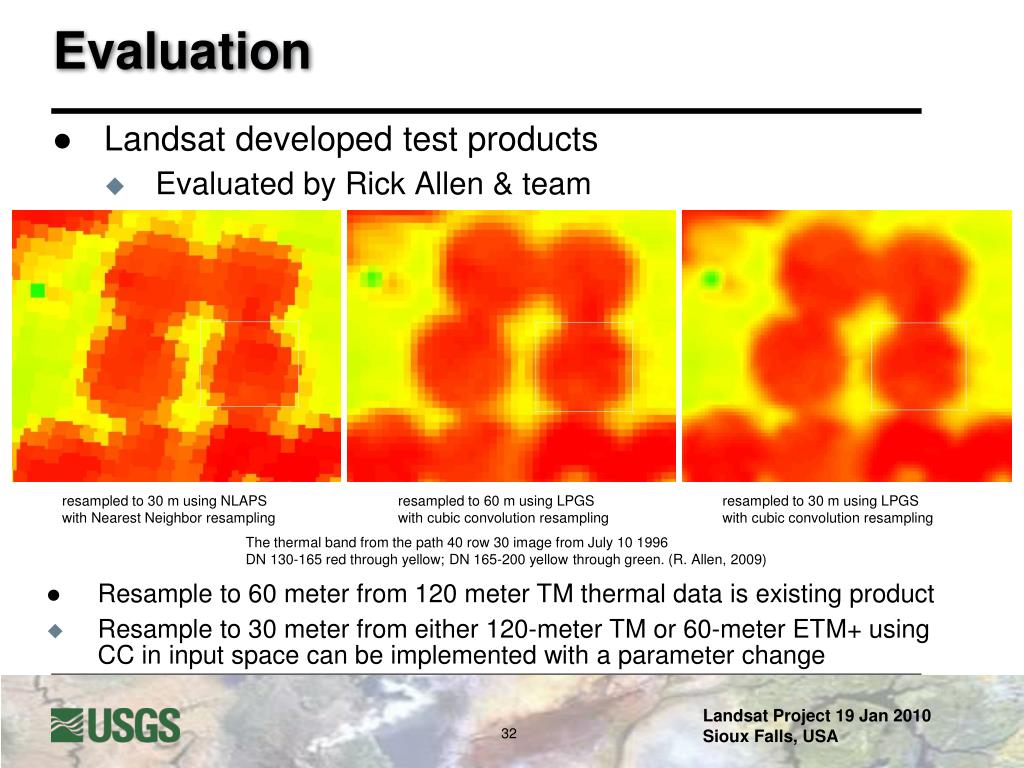 Evaluation

Landsat developed test products

Evaluated by Rick Allen & team

resampled to 30 m using NLAPS with Nearest Neighbor resampling

resampled to 60 m using LPGS with cubic convolution resampling

resampled to 30 m using LPGS with cubic convolution resampling

The thermal band from the path 40 row 30 image from July 10 1996
DN 130-165 red through yellow; DN 165-200 yellow through green. (R. Allen, 2009)

Resample to 60 meter from 120 meter TM thermal data is existing product

Resample to 30 meter from either 120-meter TM or 60-meter ETM+ using CC in input space can be implemented with a parameter change

USGS

32

Landsat Project 19 Jan 2010
Sioux Falls, USA